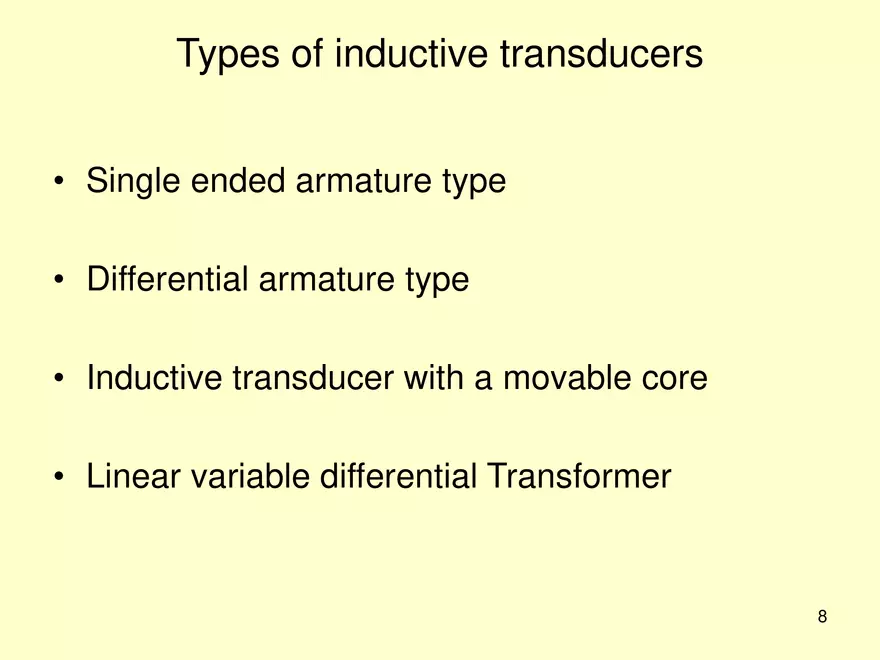 Types of inductive transducers

• Single ended armature type

• Differential armature type

• Inductive transducer with a movable core

• Linear variable differential Transformer

8